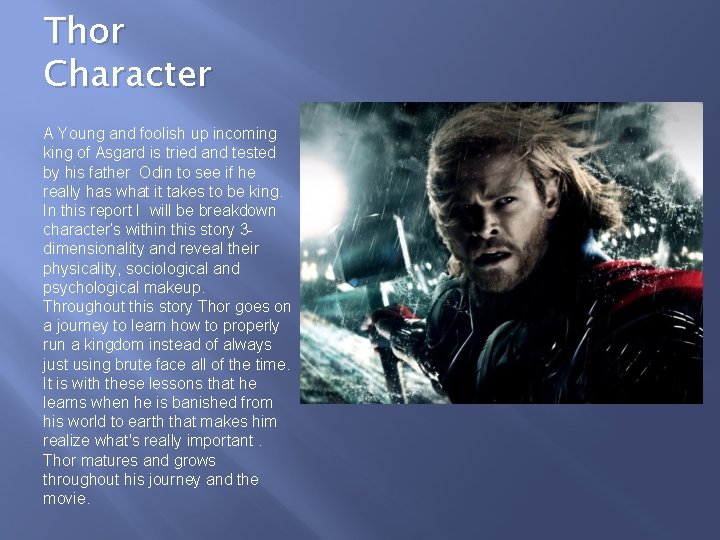 Thor Character

A Young and foolish up incoming king of Asgard is tried and tested by his father  Odin to see if he really has what it takes to be king. In this report I  will be breakdown character's within this story 3-dimensionality and reveal their physicality, sociological and psychological makeup. Throughout this story Thor goes on a journey to learn how to properly run a kingdom instead of always just using brute face all of the time. It is with these lessons that he learns when he is banished from his world to earth that makes him realize what's really important . Thor matures and grows throughout his journey and the movie.